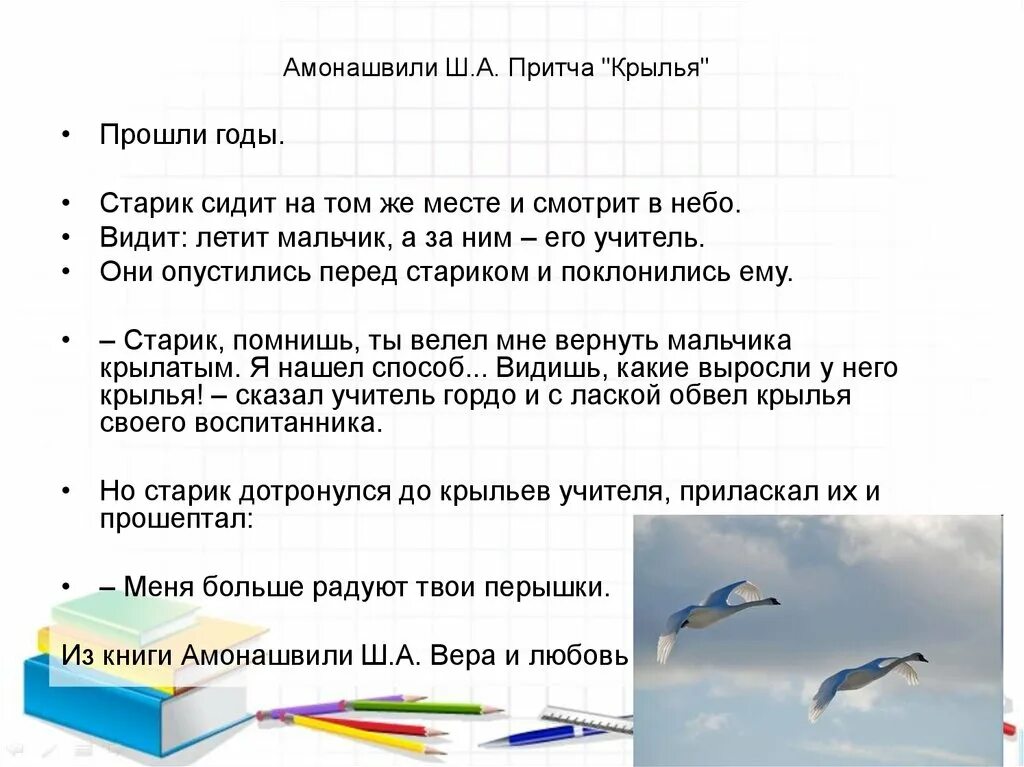 Амонашвили Ш.А. Притча "Крылья"

• Прошли годы.

• Старик сидит на том же месте и смотрит в небо.
• Видит: летит мальчик, а за ним – его учитель.
• Они опустились перед стариком и поклонились ему.

• – Старик, помнишь, ты велел мне вернуть мальчика крылатым. Я нашел способ... Видишь, какие выросли у него крылья! – сказал учитель гордо и с лаской обвел крылья своего воспитанника.

• Но старик дотронулся до крыльев учителя, приласкал их и прошептал:

• – Меня больше радуют твои перышки.

Из книги Амонашвили Ш.А. Вера и любовь